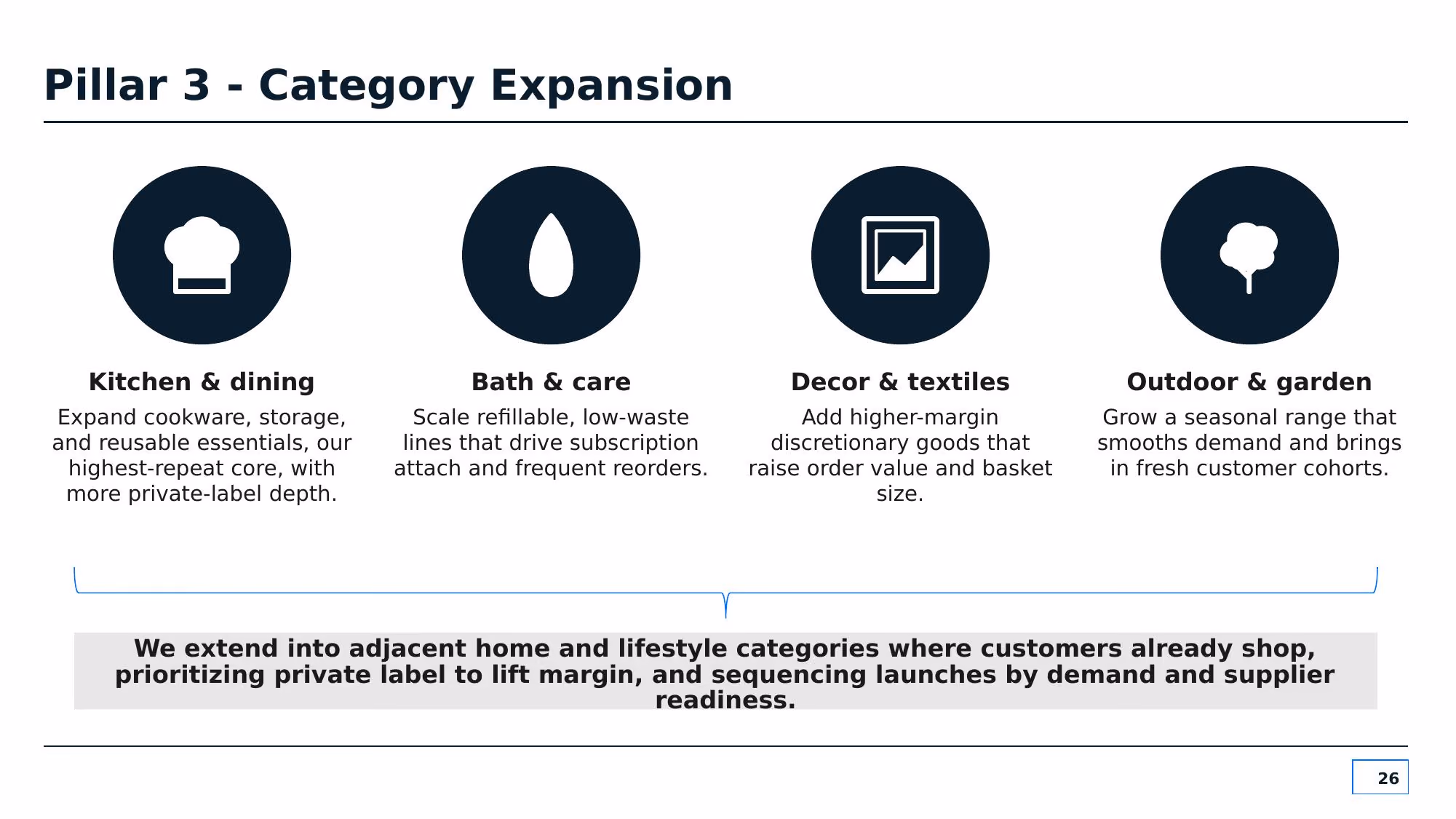 Pillar 3 - Category Expansion

Kitchen & dining

Expand cookware, storage, and reusable essentials, our highest-repeat core, with more private-label depth.

Bath & care

Scale refillable, low-waste lines that drive subscription attach and frequent reorders.

Decor & textiles

Add higher-margin discretionary goods that raise order value and basket size.

Outdoor & garden

Grow a seasonal range that smooths demand and brings in fresh customer cohorts.

We extend into adjacent home and lifestyle categories where customers already shop, prioritizing private label to lift margin, and sequencing launches by demand and supplier readiness.

26